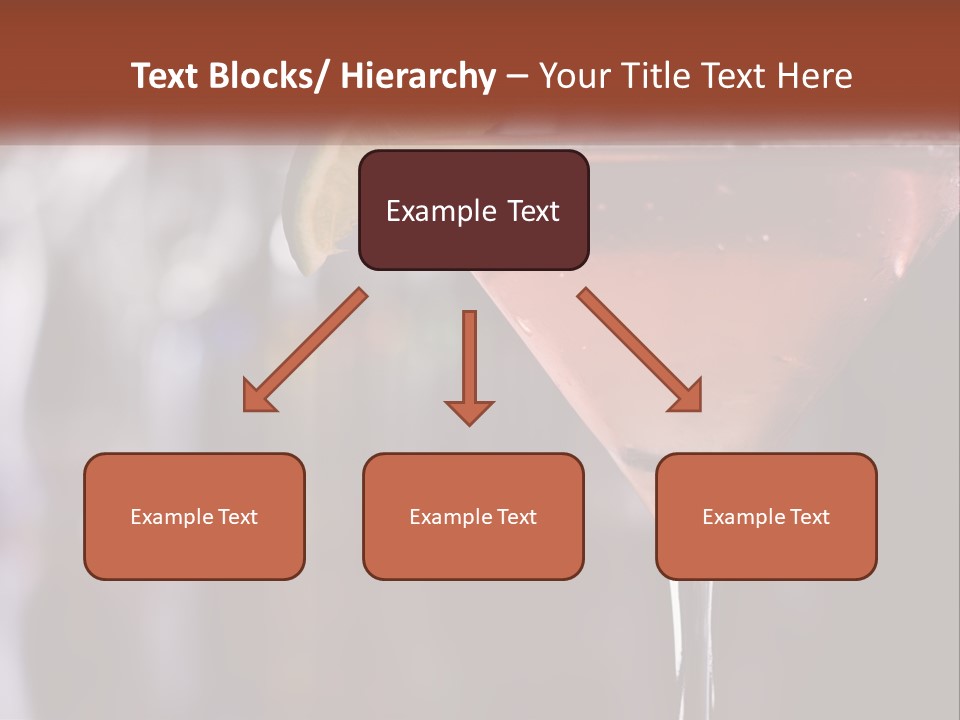 Text Blocks/ Hierarchy – Your Title Text Here

Example Text

Example Text

Example Text

Example Text